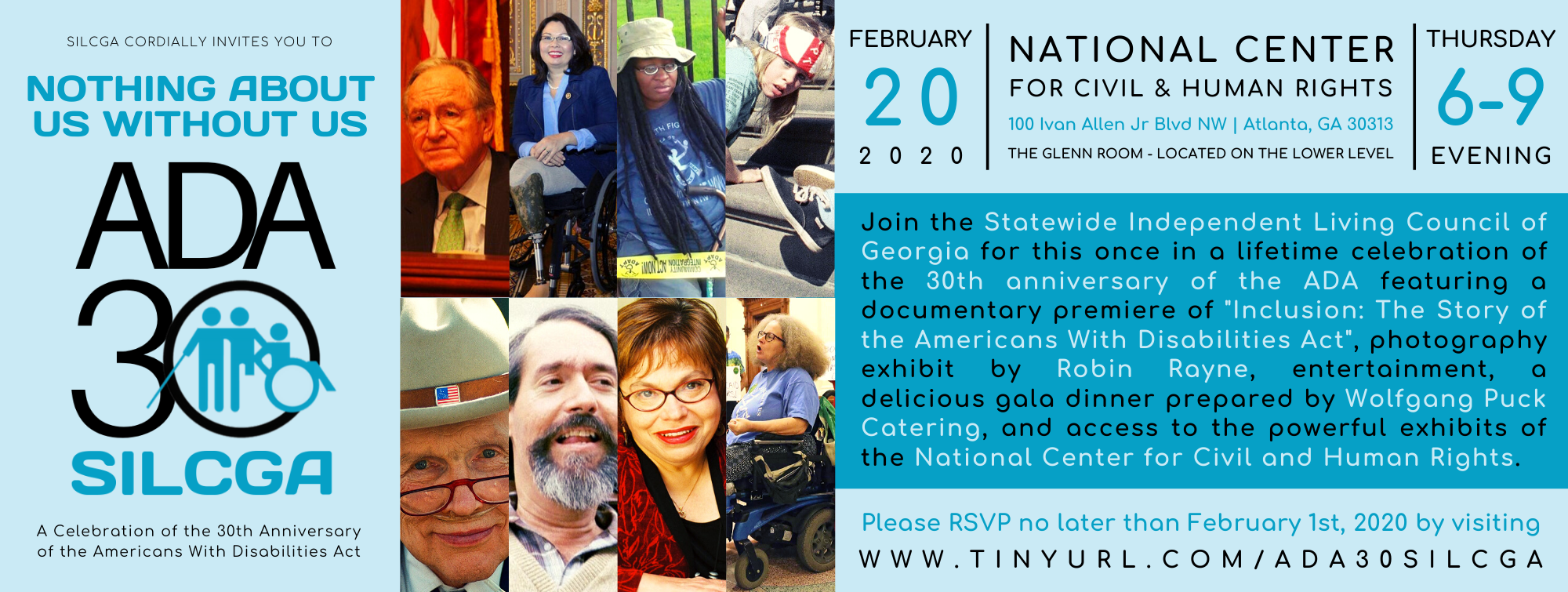 SILCGA CORDIALLY INVITES YOU TO

NOTHING ABOUT US WITHOUT US

ADA 30

SILCGA

A Celebration of the 30th Anniversary of the Americans With Disabilities Act

FEBRUARY
20
2020

NATIONAL CENTER
FOR CIVIL & HUMAN RIGHTS
100 Ivan Allen Jr Blvd NW | Atlanta, GA 30313
THE GLENN ROOM - LOCATED ON THE LOWER LEVEL

THURSDAY
6-9
EVENING

Join the Statewide Independent Living Council of Georgia for this once in a lifetime celebration of the 30th anniversary of the ADA featuring a documentary premiere of "Inclusion: The Story of the Americans With Disabilities Act", photography exhibit by Robin Rayne, entertainment, a delicious gala dinner prepared by Wolfgang Puck Catering, and access to the powerful exhibits of the National Center for Civil and Human Rights.

Please RSVP no later than February 1st, 2020 by visiting
WWW.TINYURL.COM/ADA30SILCGA